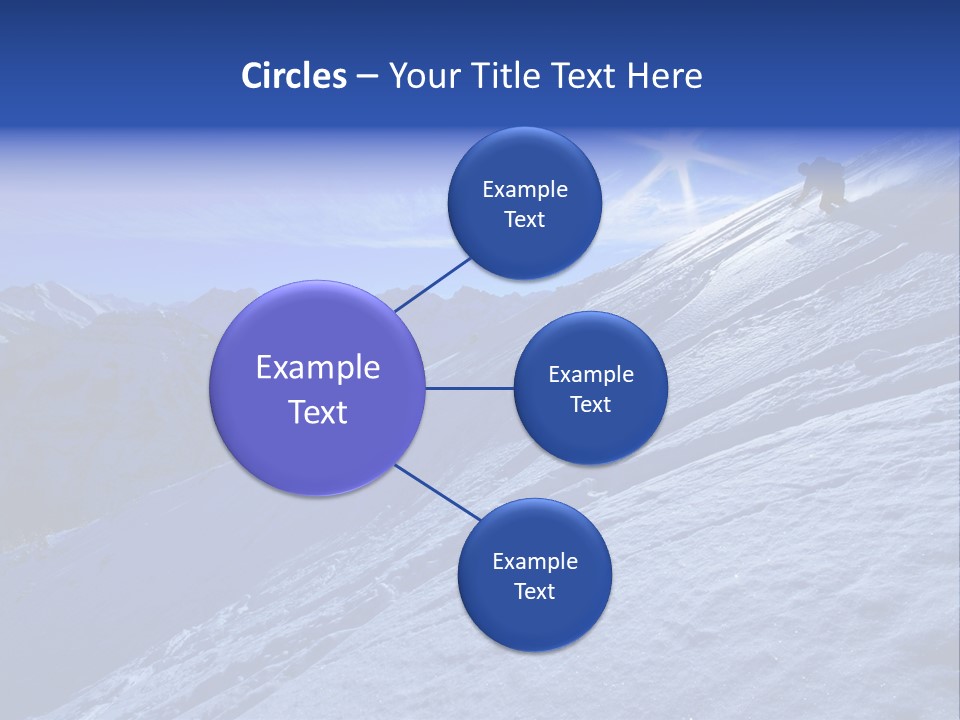 Circles – Your Title Text Here

Example Text

Example Text

Example Text

Example Text